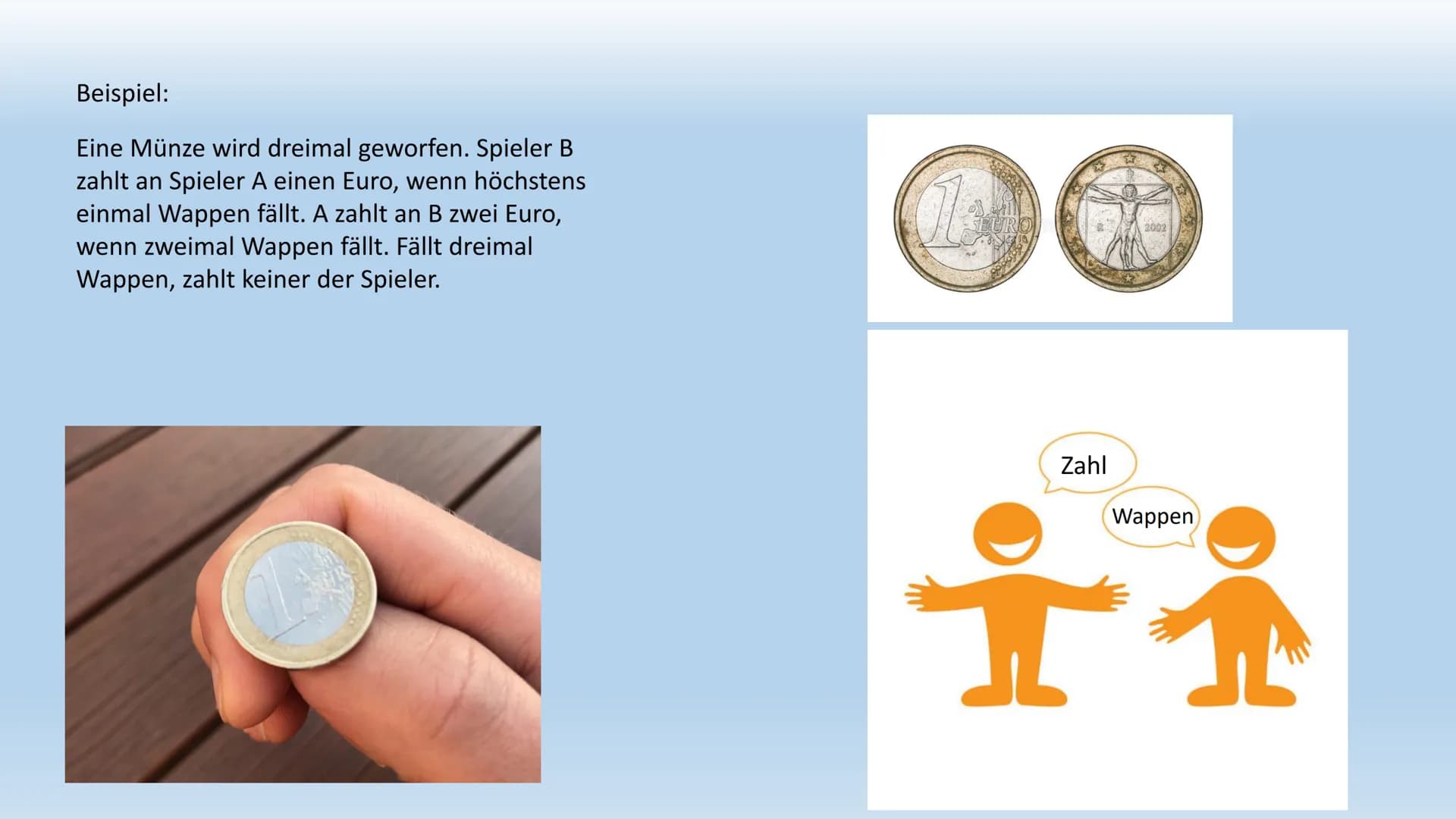 Beispiel:

Eine Münze wird dreimal geworfen. Spieler B zahlt an Spieler A einen Euro, wenn höchstens einmal Wappen fällt. A zahlt an B zwei Euro, wenn zweimal Wappen fällt. Fällt dreimal Wappen, zahlt keiner der Spieler.

1 EURO

2002

Zahl

Wappen